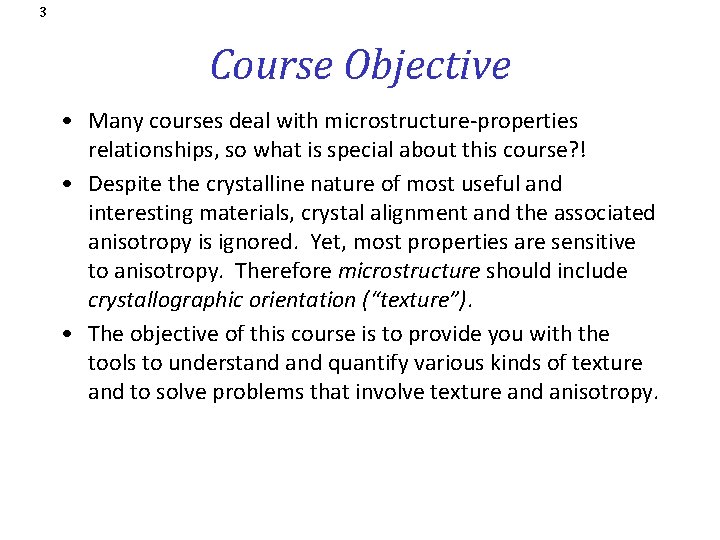 3

Course Objective

• Many courses deal with microstructure-properties relationships, so what is special about this course?!

• Despite the crystalline nature of most useful and interesting materials, crystal alignment and the associated anisotropy is ignored. Yet, most properties are sensitive to anisotropy. Therefore microstructure should include crystallographic orientation (“texture”).

• The objective of this course is to provide you with the tools to understand and quantify various kinds of texture and to solve problems that involve texture and anisotropy.